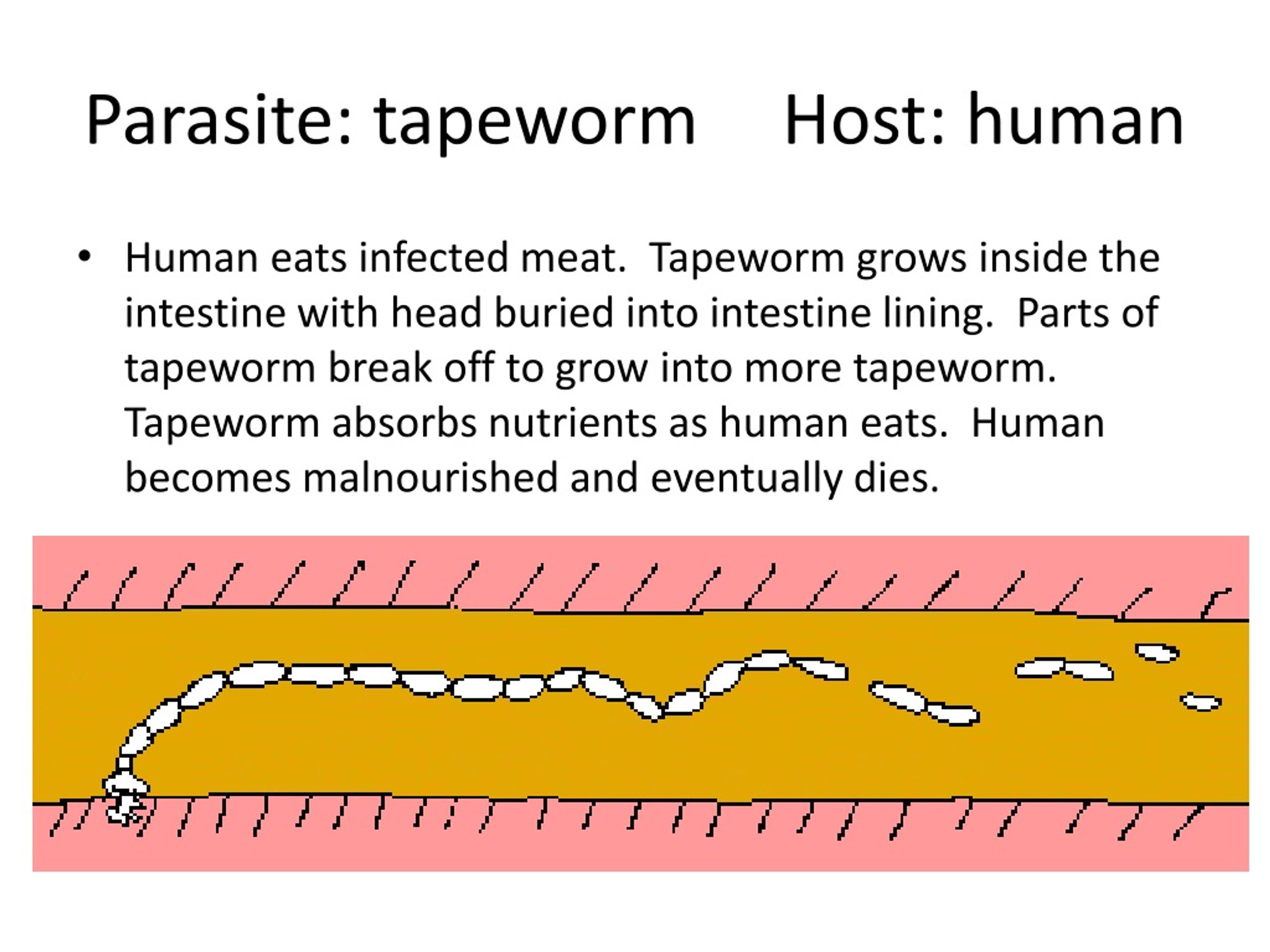 Parasite: tapeworm Host: human

• Human eats infected meat. Tapeworm grows inside the intestine with head buried into intestine lining. Parts of tapeworm break off to grow into more tapeworm. Tapeworm absorbs nutrients as human eats. Human becomes malnourished and eventually dies.